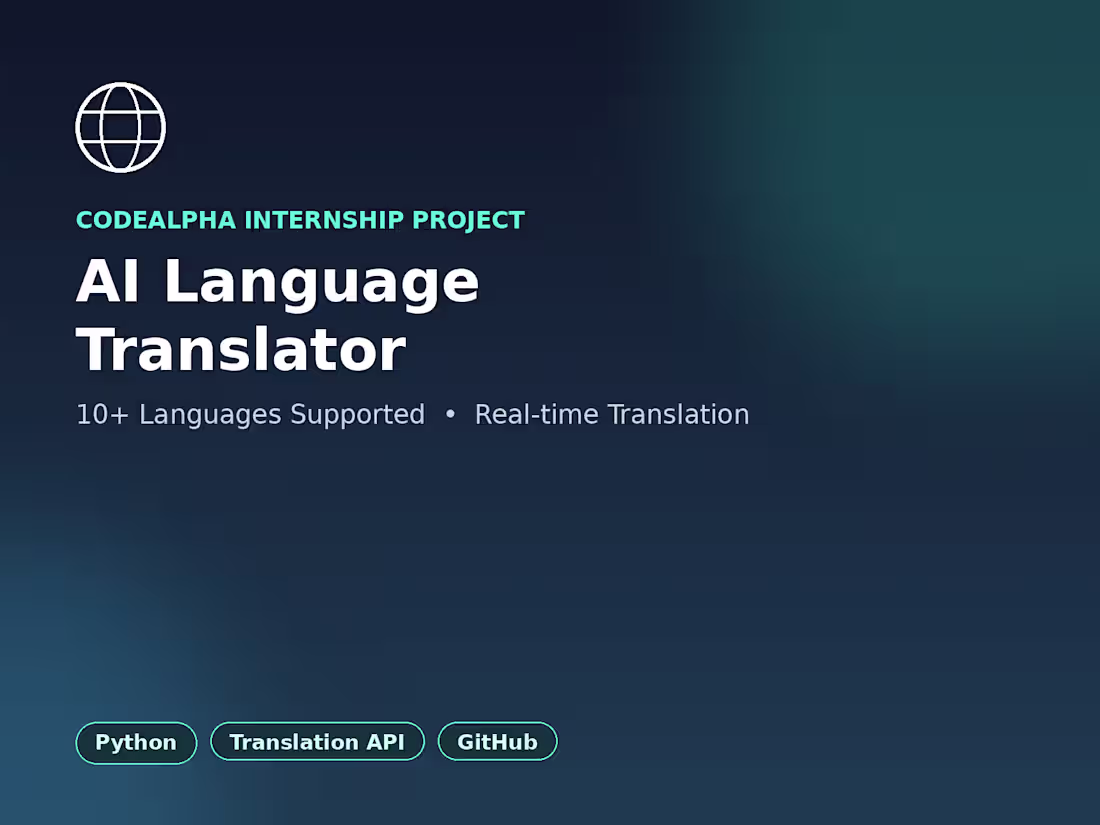 CODEALPHA INTERNSHIP PROJECT

AI Language Translator

10+ Languages Supported • Real-time Translation

Python Translation API GitHub